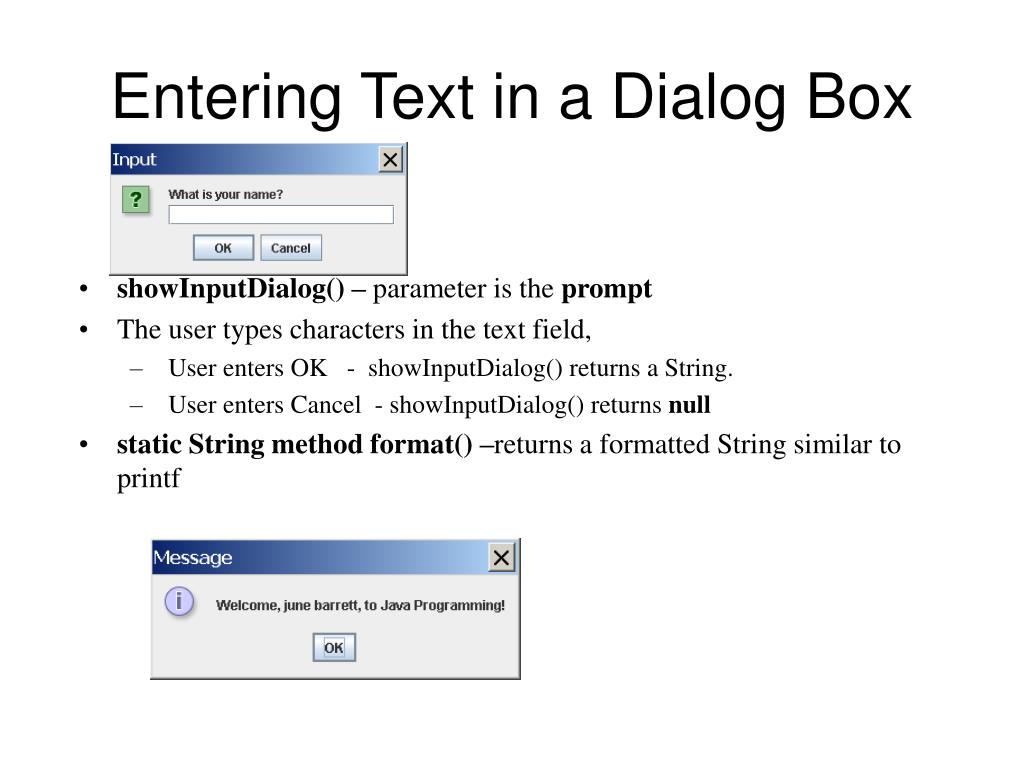 Entering Text in a Dialog Box

Input

?

What is your name?

OK Cancel

• showInputDialog() – parameter is the prompt
• The user types characters in the text field,
– User enters OK - showInputDialog() returns a String.
– User enters Cancel - showInputDialog() returns null
• static String method format() –returns a formatted String similar to printf

Message

i

Welcome, june barrett, to Java Programming!

OK